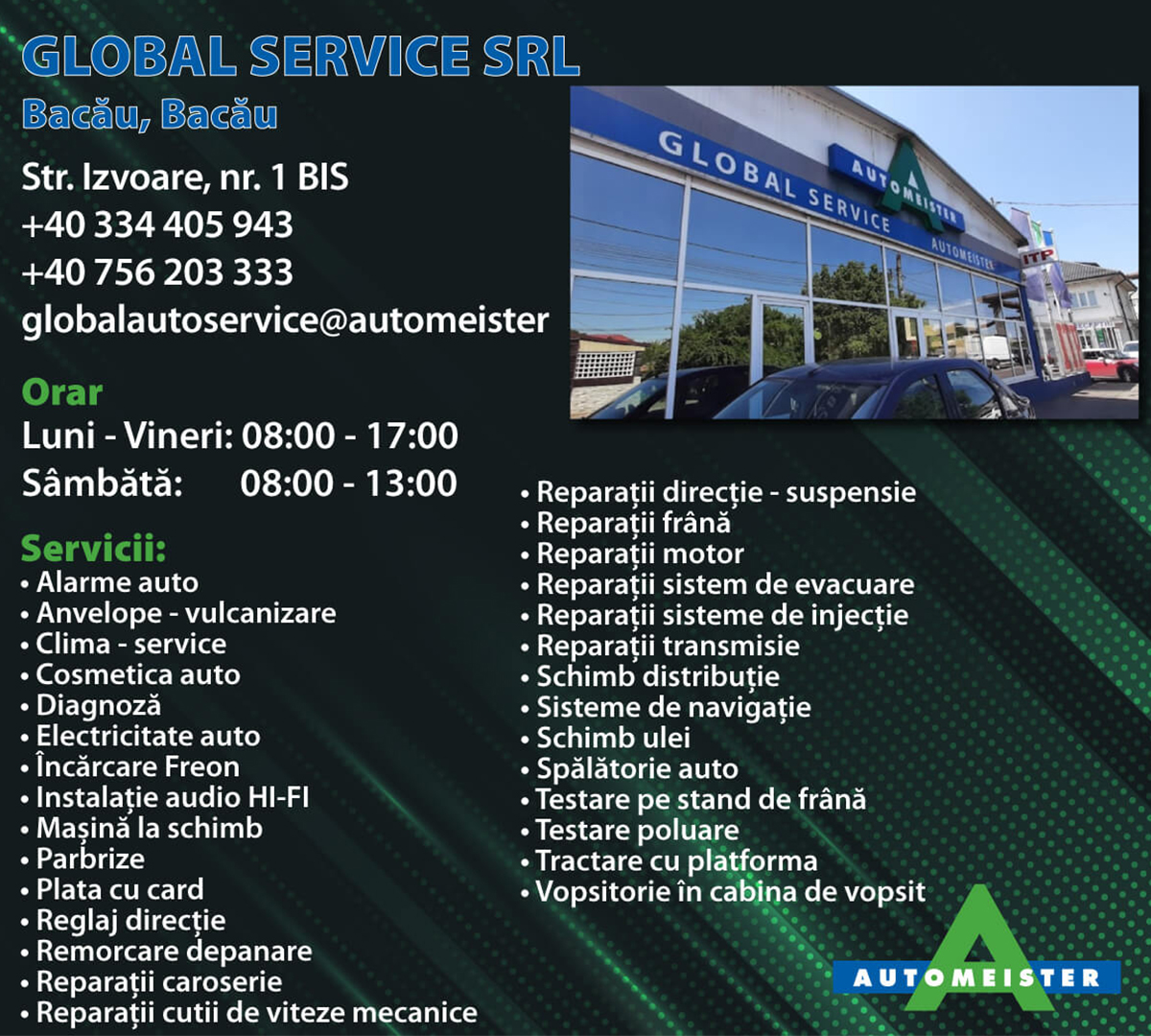 GLOBAL SERVICE SRL
Bacău, Bacău

Str. Izvoare, nr. 1 BIS
+40 334 405 943
+40 756 203 333
globalautoservice@automeister

GLOBAL SERVICE
AUTOMEISTER
AUTOMEISTER
ITP

Orar
Luni - Vineri: 08:00 - 17:00
Sâmbătă: 08:00 - 13:00

Servicii:
• Alarme auto
• Anvelope - vulcanizare
• Clima - service
• Cosmetica auto
• Diagnoză
• Electricitate auto
• Încărcare Freon
• Instalație audio HI-FI
• Mașină la schimb
• Parbrize
• Plata cu card
• Reglaj direcție
• Remorcare depanare
• Reparații caroserie
• Reparații cutii de viteze mecanice

• Reparații direcție - suspensie
• Reparații frână
• Reparații motor
• Reparații sistem de evacuare
• Reparații sisteme de injecție
• Reparații transmisie
• Schimb distribuție
• Sisteme de navigație
• Schimb ulei
• Spălătorie auto
• Testare pe stand de frână
• Testare poluare
• Tractare cu platforma
• Vopsitorie în cabina de vopsit

AUTOMEISTER